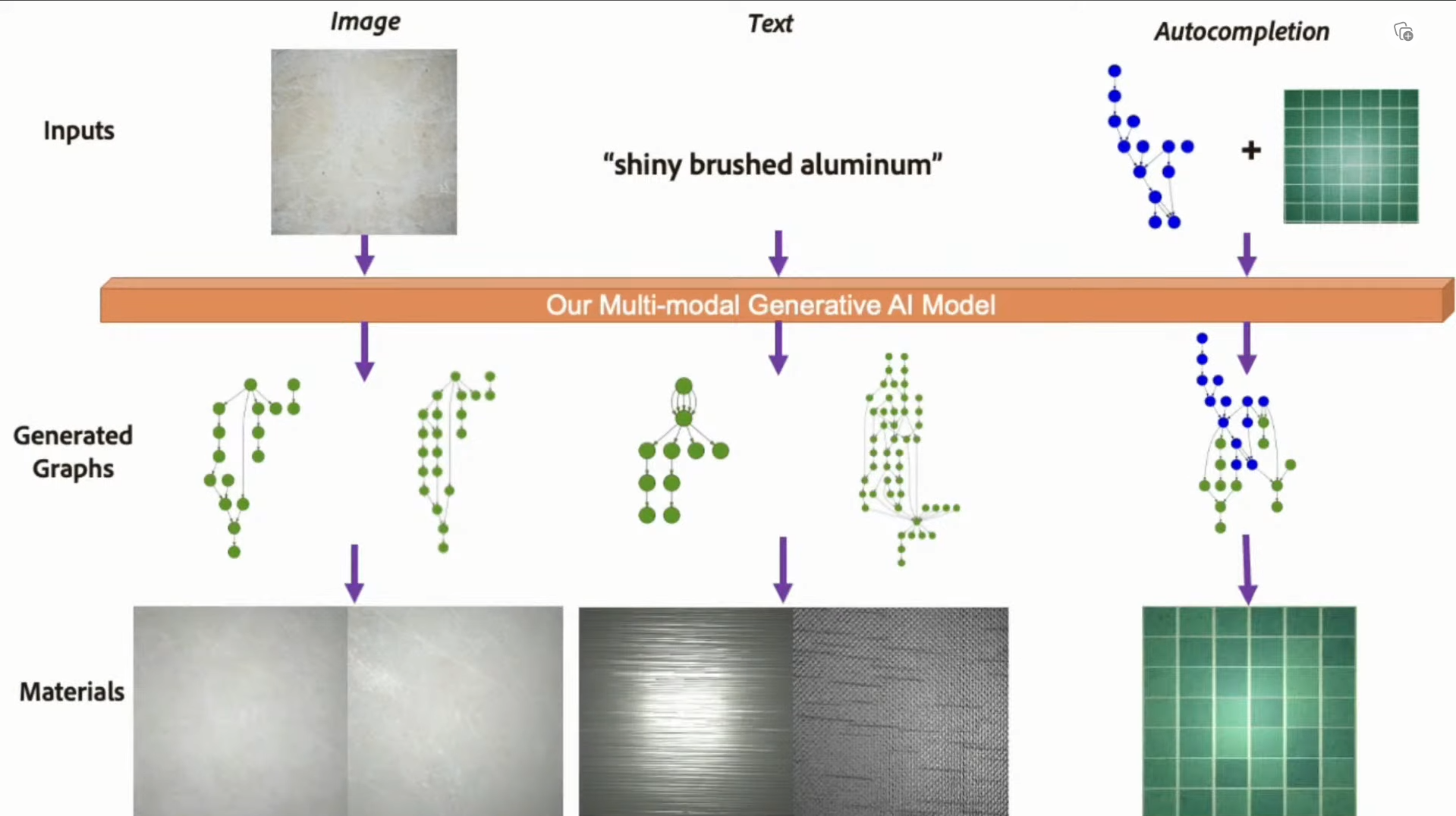 Image

Text

Autocompletion

Inputs

“shiny brushed aluminum”

+

Our Multi-modal Generative AI Model

Generated Graphs

Materials